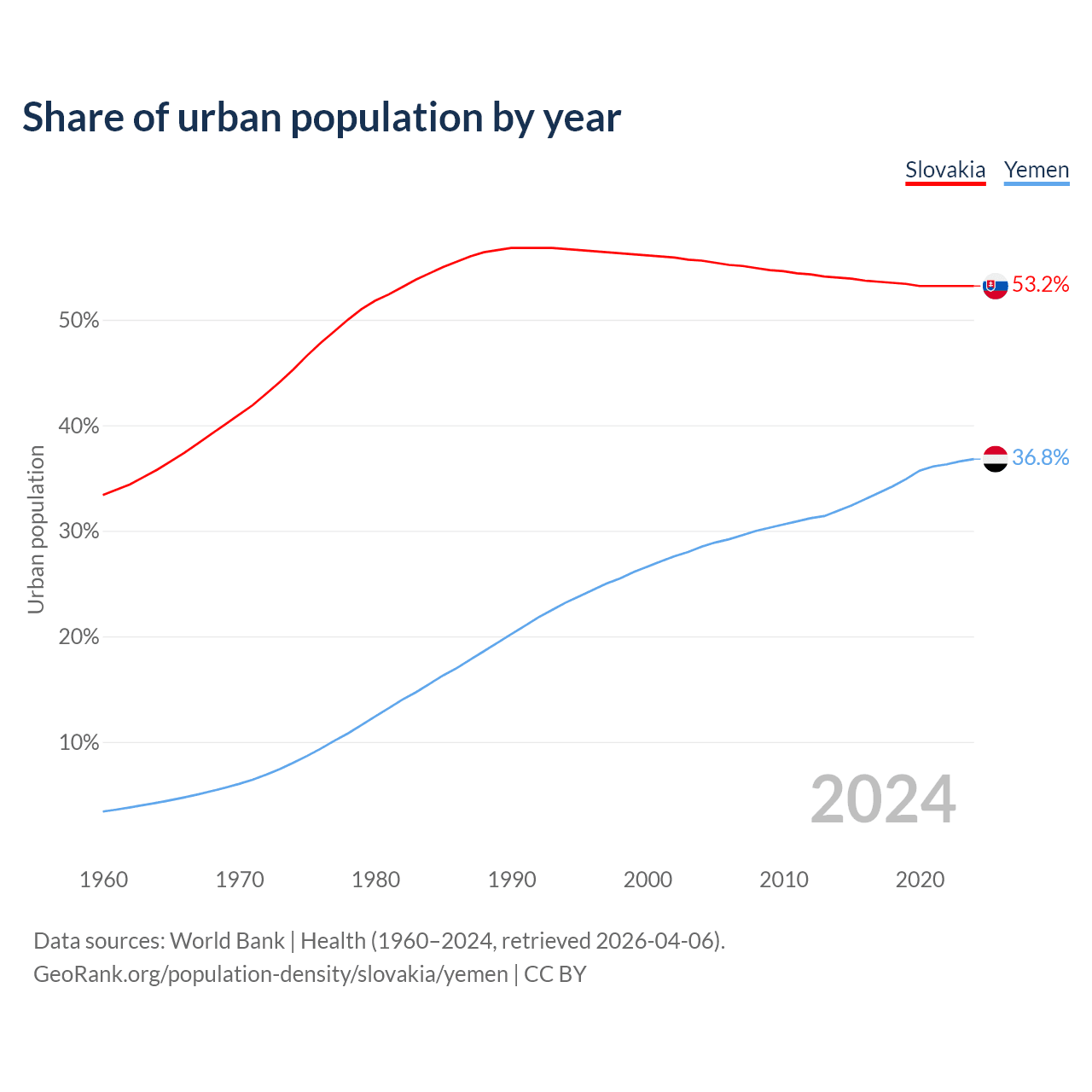 Share of urban population by year

Slovakia Yemen

Urban population

50%
40%
30%
20%
10%

53.2%
36.8%

2024

1960 1970 1980 1990 2000 2010 2020

Data sources: World Bank | Health (1960–2024, retrieved 2026-04-06).
GeoRank.org/population-density/slovakia/yemen | CC BY